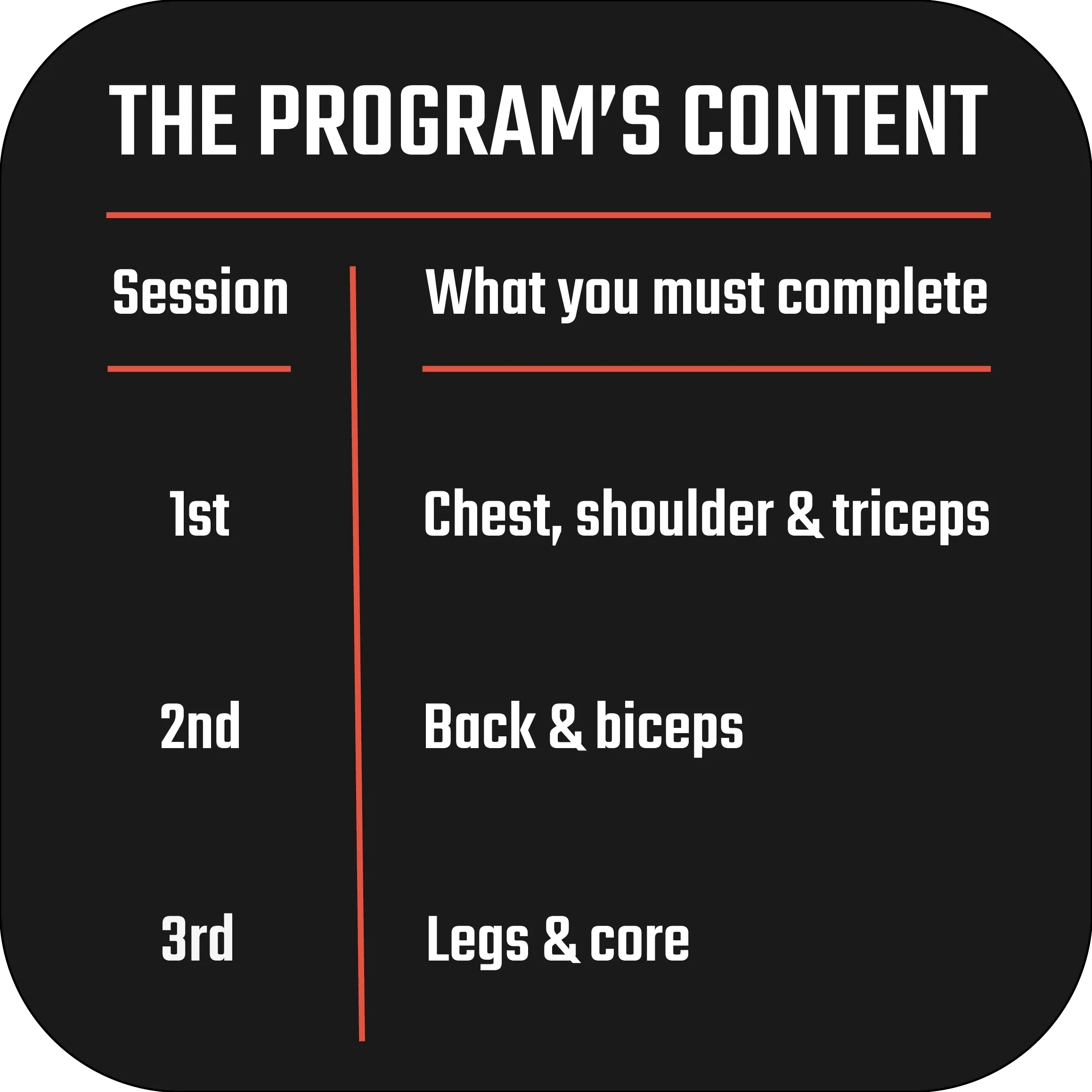 THE PROGRAM'S CONTENT

| Session | What you must complete |
|---|---|
| 1st | Chest, shoulder & triceps |
| 2nd | Back & biceps |
| 3rd | Legs & core |